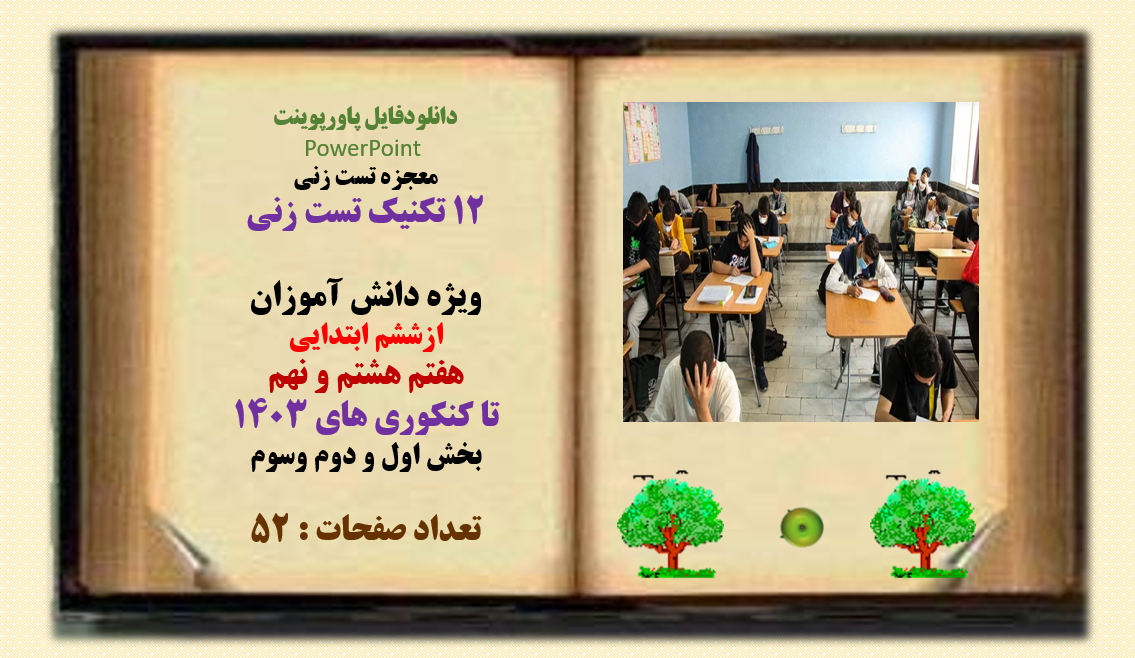 دانلودفایل پاورپوینت
PowerPoint
معجزه تست زنی
۱۲ تکنیک تست زنی

ویژه دانش آموزان
ازششم ابتدایی
هفتم هشتم و نهم
تا کنکوری های ۱۴۰۳
بخش اول و دوم وسوم

تعداد صفحات : ۵۲